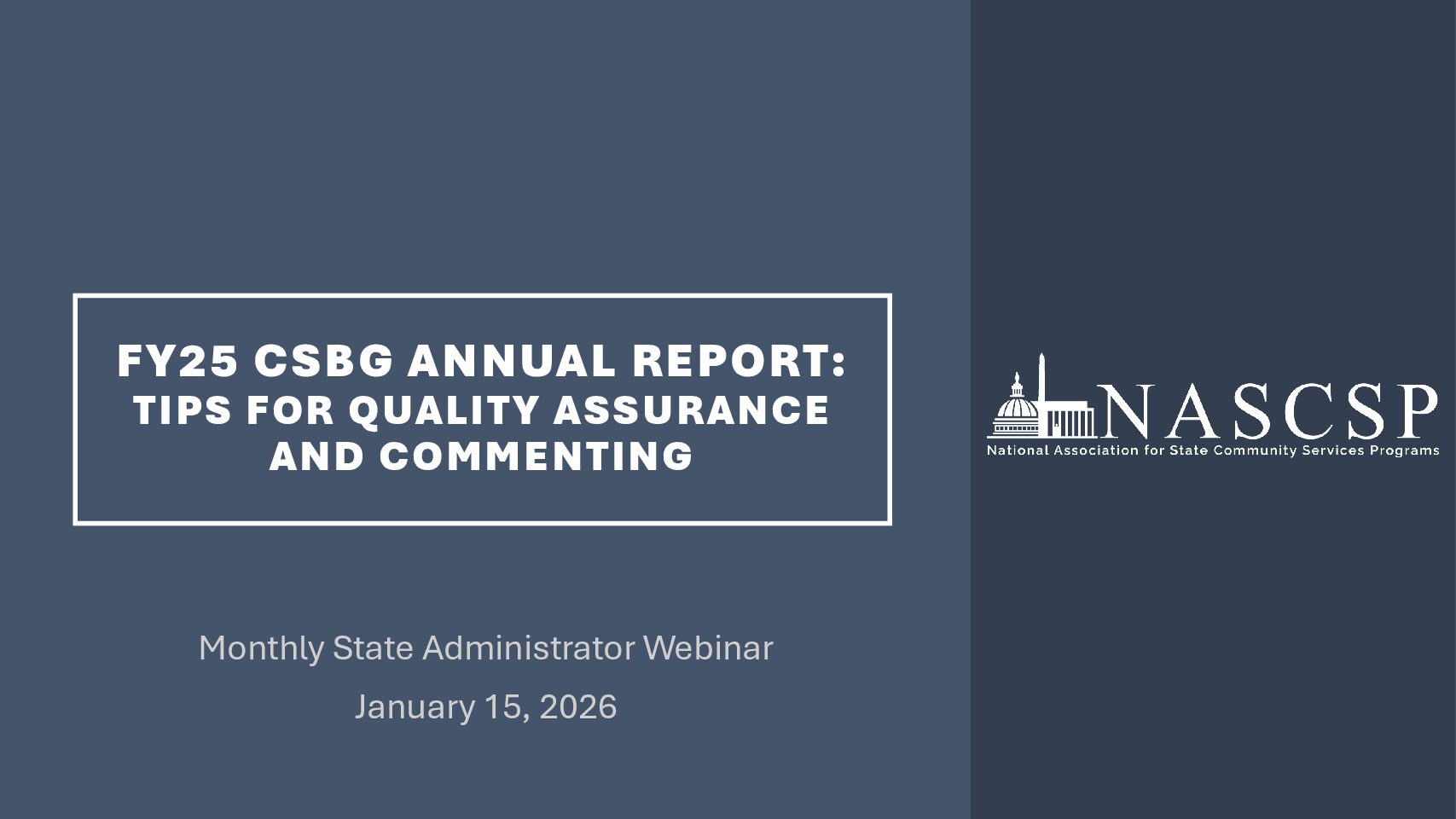 FY25 CSBG ANNUAL REPORT: TIPS FOR QUALITY ASSURANCE AND COMMENTING

Monthly State Administrator Webinar

January 15, 2026

NASCSP

National Association for State Community Services Programs